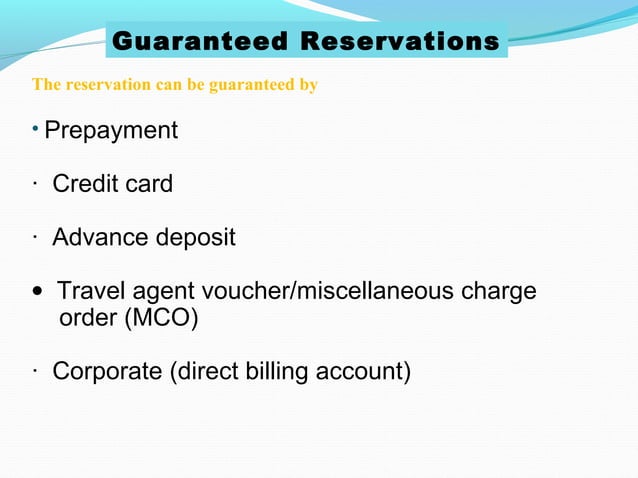 Guaranteed Reservations

The reservation can be guaranteed by

• Prepayment

· Credit card

· Advance deposit

• Travel agent voucher/miscellaneous charge order (MCO)

· Corporate (direct billing account)